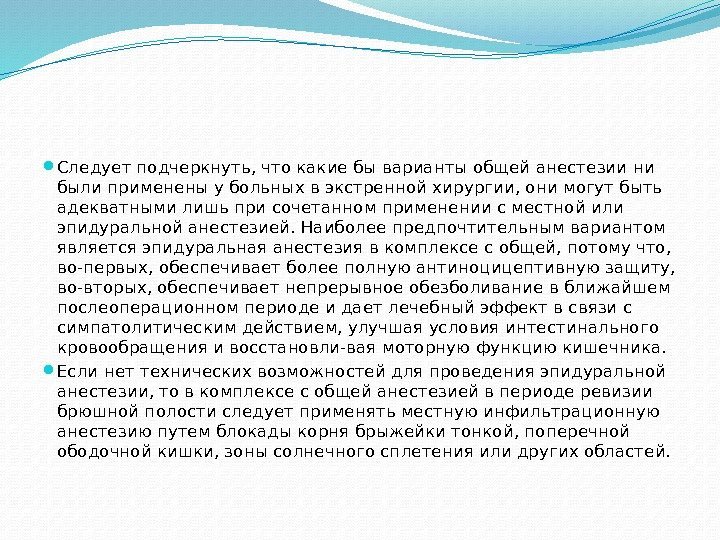 Следует подчеркнуть, что какие бы варианты общей анестезии ни были применены у больных в экстренной хирургии, они могут быть адекватными лишь при сочетанном применении с местной или эпидуральной анестезией. Наиболее предпочтительным вариантом является эпидуральная анестезия в комплексе с общей, потому что, во-первых, обеспечивает более полную антиноцицептивную защиту, во-вторых, обеспечивает непрерывное обезболивание в ближайшем послеоперационном периоде и дает лечебный эффект в связи с симпатолитическим действием, улучшая условия интестинального кровообращения и восстановли-вая моторную функцию кишечника.

Если нет технических возможностей для проведения эпидуральной анестезии, то в комплексе с общей анестезией в периоде ревизии брюшной полости следует применять местную инфильтрационную анестезию путем блокады корня брыжейки тонкой, поперечной ободочной кишки, зоны солнечного сплетения или других областей.